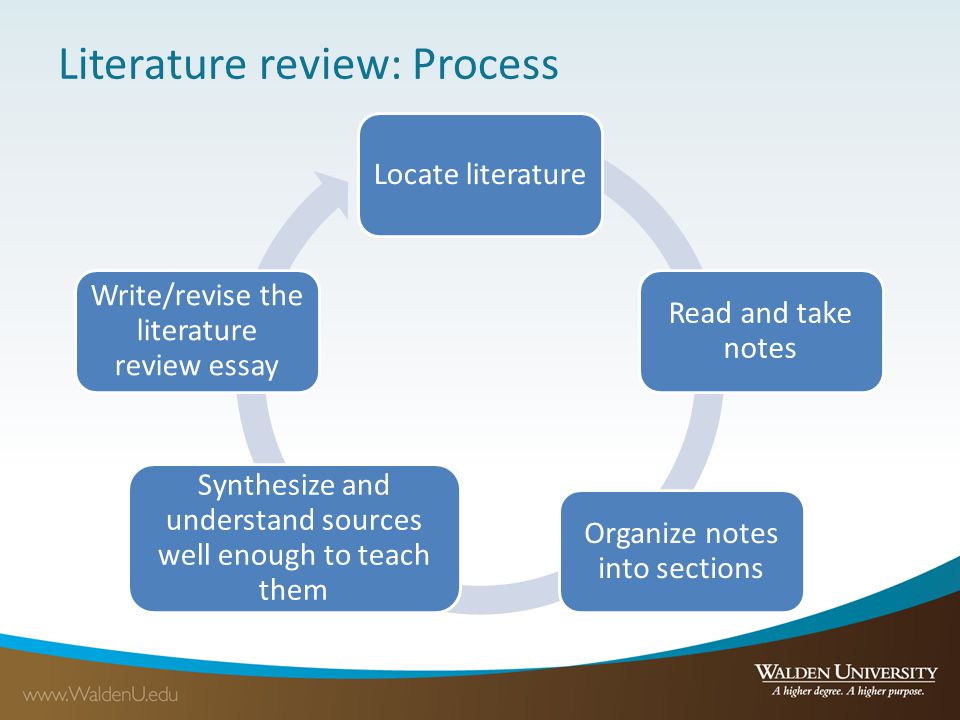 Literature review: Process

Locate literature

Read and take notes

Organize notes into sections

Synthesize and understand sources well enough to teach them

Write/revise the literature review essay

www.WaldenU.edu

WALDEN UNIVERSITY
A higher degree. A higher purpose.